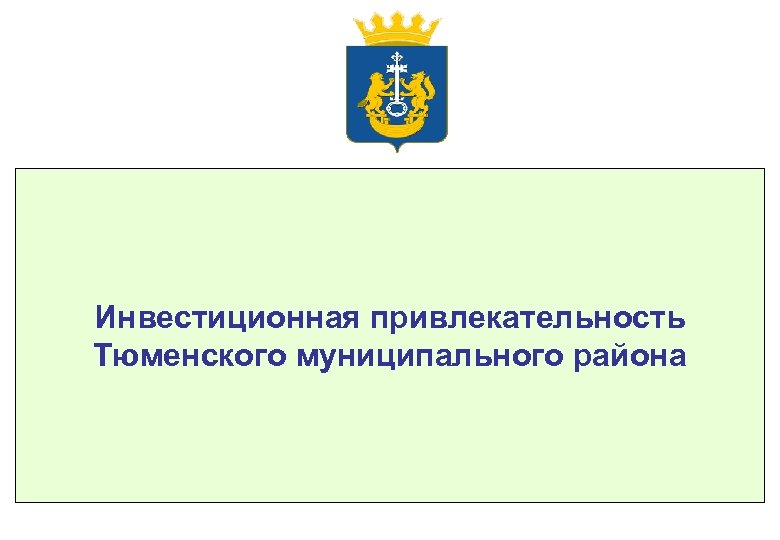 Инвестиционная привлекательность Тюменского муниципального района